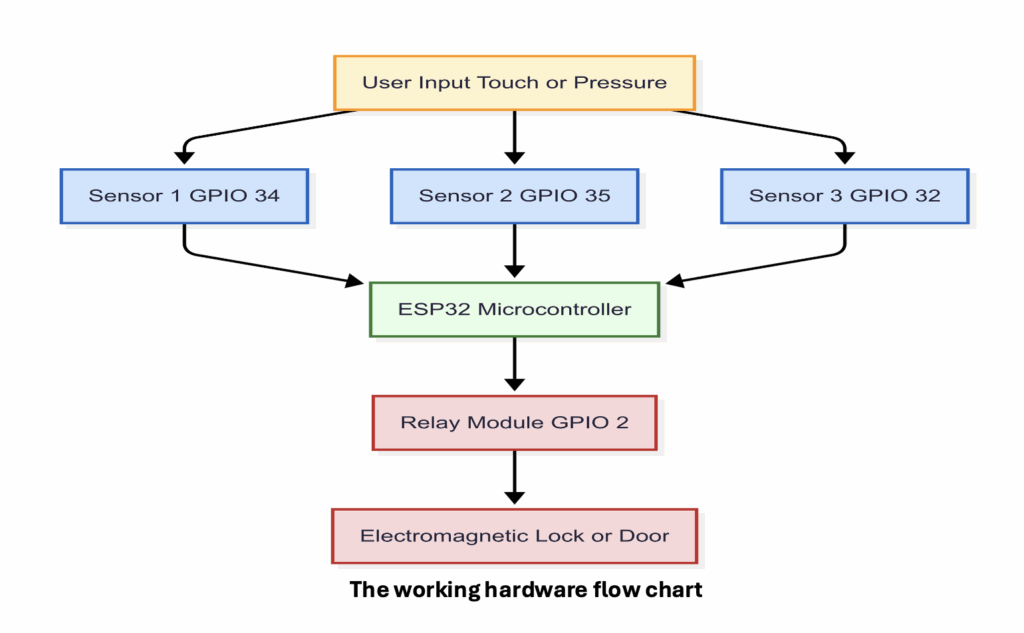 User Input Touch or Pressure

Sensor 1 GPIO 34

Sensor 2 GPIO 35

Sensor 3 GPIO 32

ESP32 Microcontroller

Relay Module GPIO 2

Electromagnetic Lock or Door

The working hardware flow chart